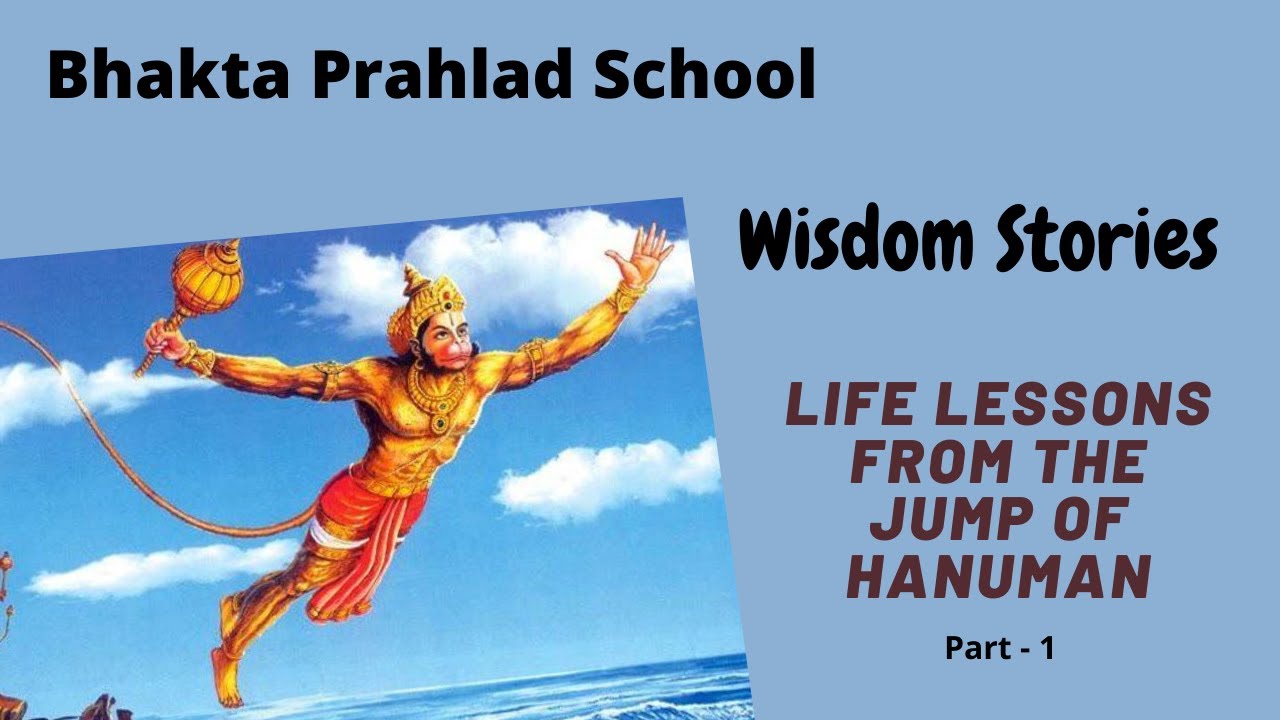 Bhakta Prahlad School

Wisdom Stories

LIFE LESSONS FROM THE JUMP OF HANUMAN

Part - 1